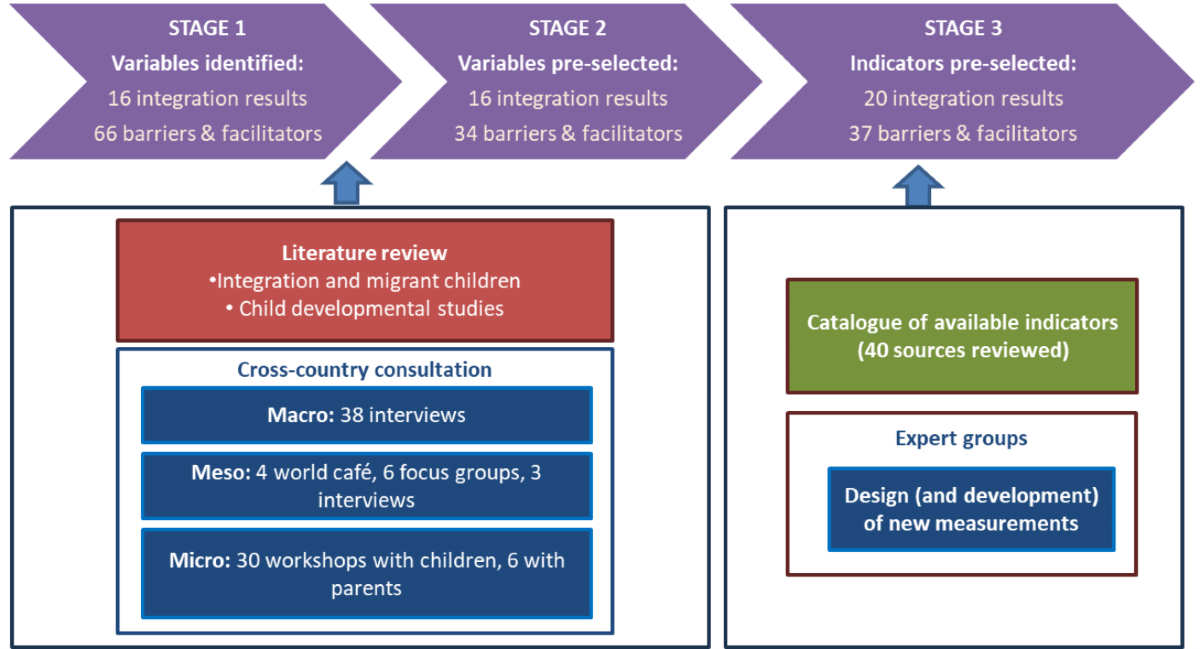 STAGE 1
Variables identified:
16 integration results
66 barriers & facilitators

STAGE 2
Variables pre-selected:
16 integration results
34 barriers & facilitators

STAGE 3
Indicators pre-selected:
20 integration results
37 barriers & facilitators

Literature review
•Integration and migrant children
• Child developmental studies

Cross-country consultation

Macro: 38 interviews

Meso: 4 world café, 6 focus groups, 3 interviews

Micro: 30 workshops with children, 6 with parents

Catalogue of available indicators (40 sources reviewed)

Expert groups

Design (and development) of new measurements